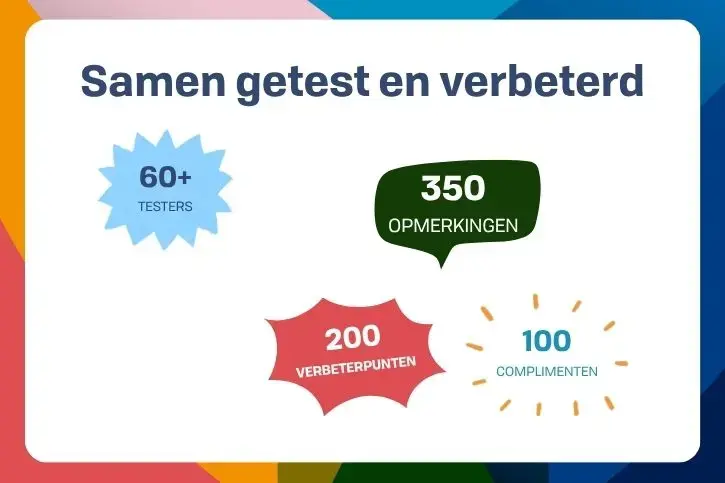 Samen getest en verbeterd

60+
TESTERS

350
OPMERKINGEN

200
VERBETERPUNTEN

100
COMPLIMENTEN